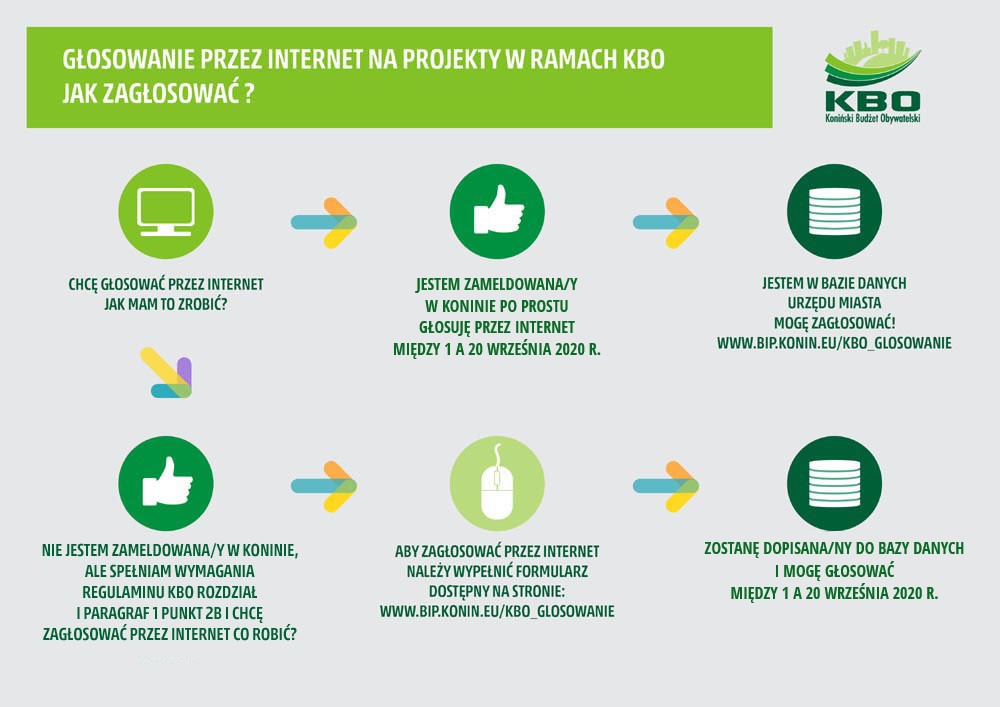 GŁOSOWANIE PRZEZ INTERNET NA PROJEKTY W RAMACH KBO
JAK ZAGŁOSOWAĆ ?

KBO
Koniński Budżet Obywatelski

CHCĘ GŁOSOWAĆ PRZEZ INTERNET JAK MAM TO ZROBIĆ?

JESTEM ZAMELDOWANA/Y W KONINIE PO PROSTU GŁOSUJĘ PRZEZ INTERNET MIĘDZY 1 A 20 WRZEŚNIA 2020 R.

JESTEM W BAZIE DANYCH URZĘDU MIASTA MOGĘ ZAGŁOSOWAĆ! WWW.BIP.KONIN.EU/KBO_GLOSOWANIE

NIE JESTEM ZAMELDOWANA/Y W KONINIE, ALE SPEŁNIAM WYMAGANIA REGULAMINU KBO ROZDZIAŁ I PARAGRAF 1 PUNKT 2B I CHCĘ ZAGŁOSOWAĆ PRZEZ INTERNET CO ROBIĆ?

ABY ZAGŁOSOWAĆ PRZEZ INTERNET NALEŻY WYPEŁNIĆ FORMULARZ DOSTĘPNY NA STRONIE: WWW.BIP.KONIN.EU/KBO_GLOSOWANIE

ZOSTANĘ DOPISANA/NY DO BAZY DANYCH I MOGĘ GŁOSOWAĆ MIĘDZY 1 A 20 WRZEŚNIA 2020 R.